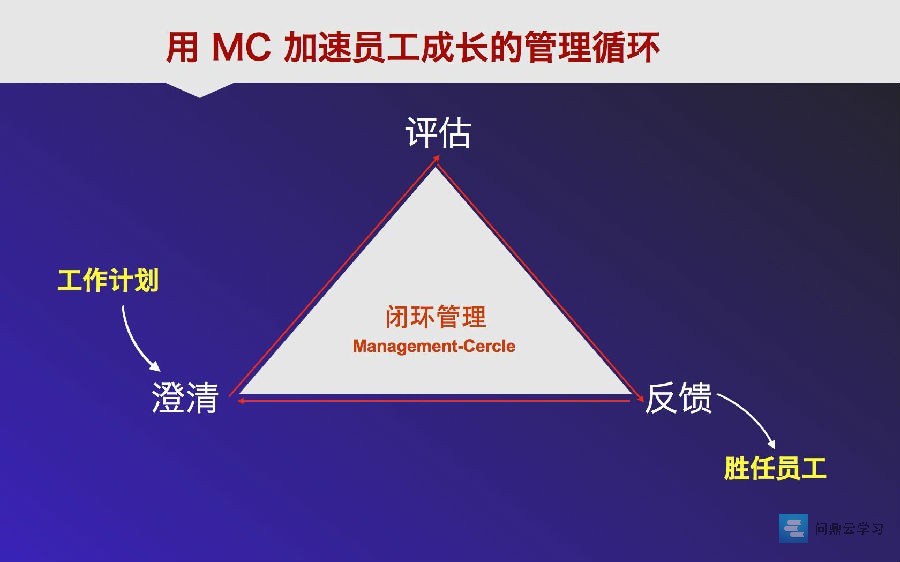 用 MC 加速员工成长的管理循环

评估

工作计划

闭环管理
Management-Cercle

澄清

反馈

胜任员工

问鼎云学习